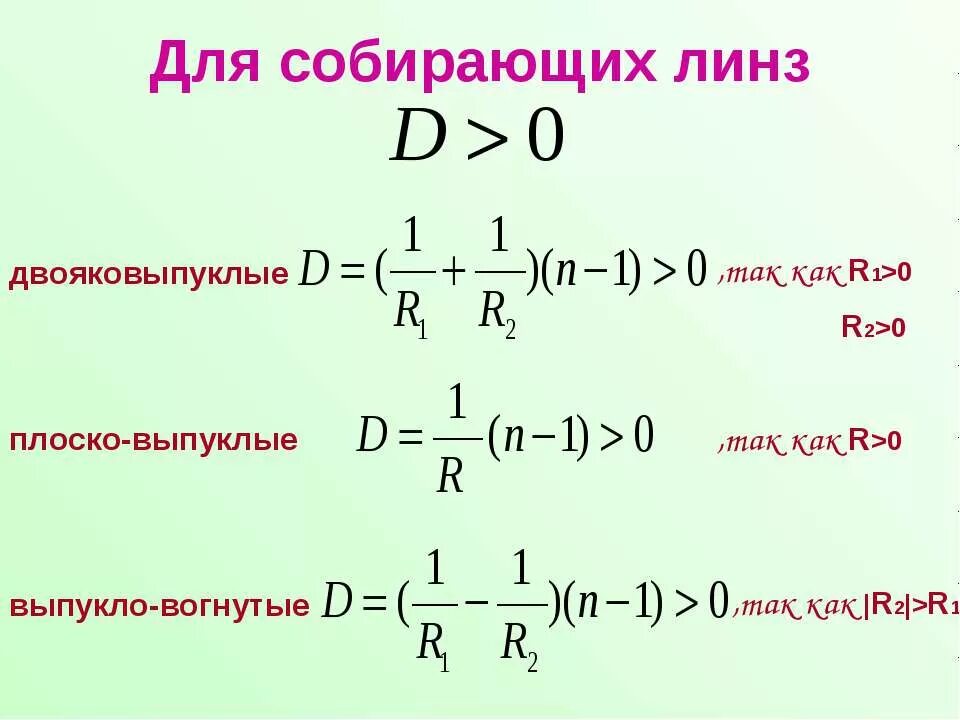 Для собирающих линз

$D > 0$

двояковыпуклые $D = (\frac{1}{R_1} + \frac{1}{R_2})(n-1) > 0$ ,так как $R_1>0$

$R_2>0$

плоско-выпуклые $D = \frac{1}{R}(n-1) > 0$ ,так как $R>0$

выпукло-вогнутые $D = (\frac{1}{R_1} - \frac{1}{R_2})(n-1) > 0$ ,так как $|R_2|>R_1$